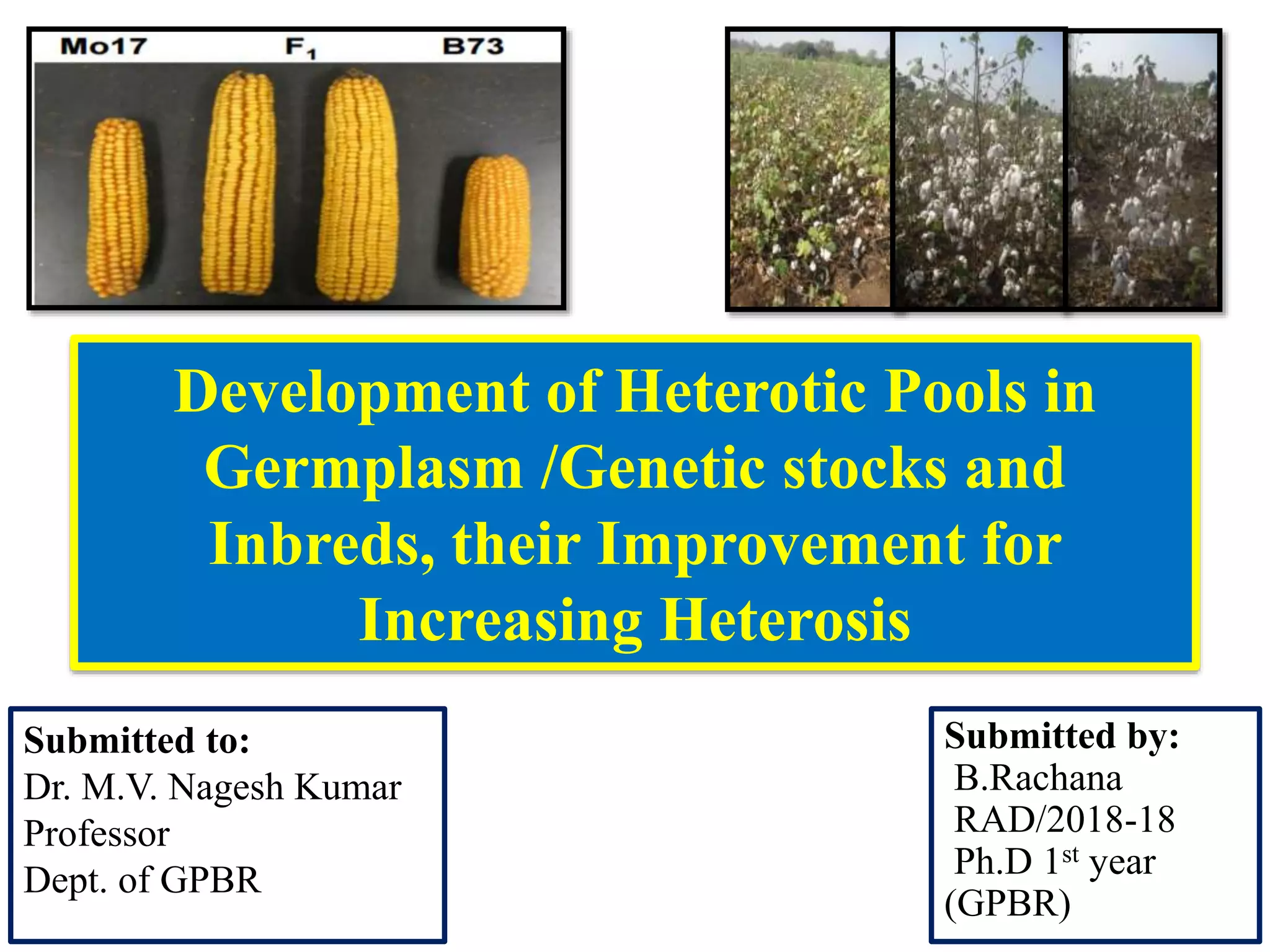 Mo17 $F_1$ B73

Development of Heterotic Pools in Germplasm /Genetic stocks and Inbreds, their Improvement for Increasing Heterosis

Submitted to:
Dr. M.V. Nagesh Kumar
Professor
Dept. of GPBR

Submitted by:
B.Rachana
RAD/2018-18
Ph.D 1$^{st}$ year
(GPBR)